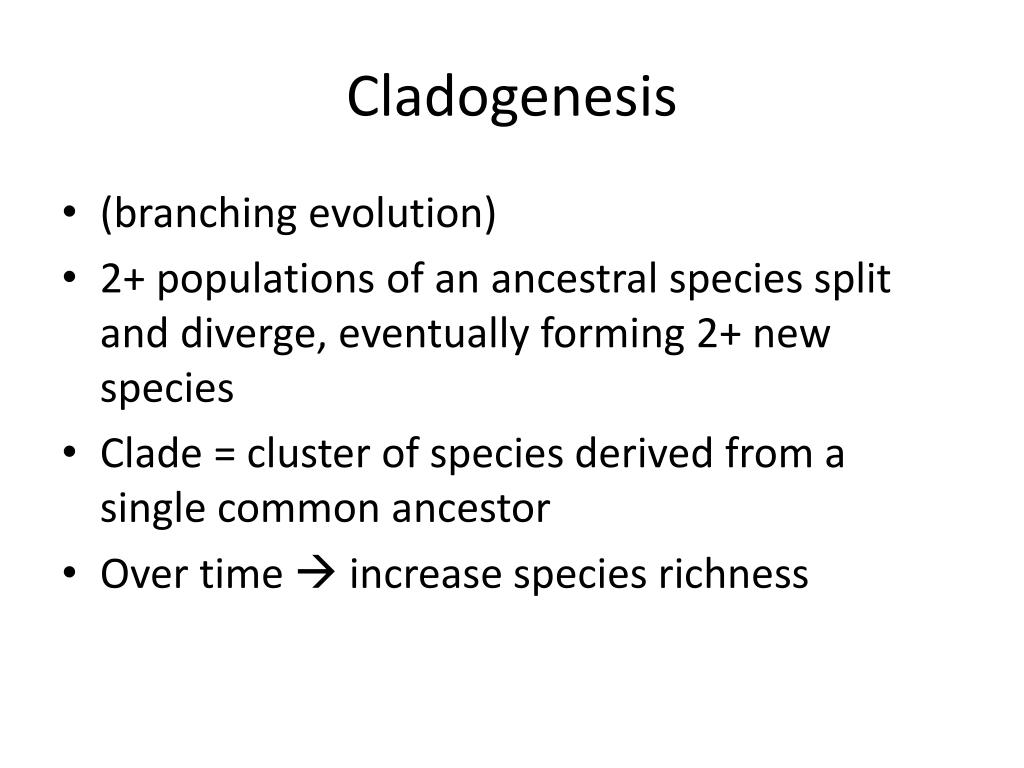 Cladogenesis

• (branching evolution)
• 2+ populations of an ancestral species split and diverge, eventually forming 2+ new species
• Clade = cluster of species derived from a single common ancestor
• Over time → increase species richness